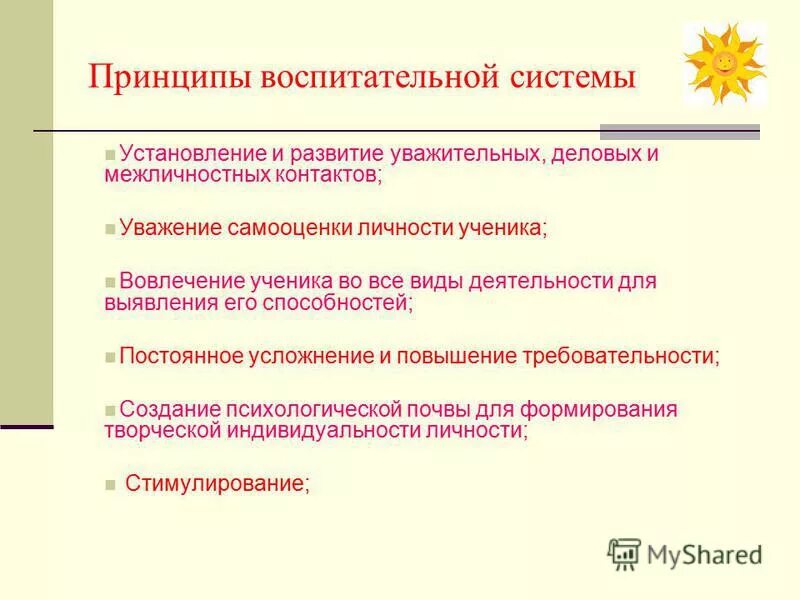 Принципы воспитательной системы

Установление и развитие уважительных, деловых и межличностных контактов;

Уважение самооценки личности ученика;

Вовлечение ученика во все виды деятельности для выявления его способностей;

Постоянное усложнение и повышение требовательности;

Создание психологической почвы для формирования творческой индивидуальности личности;

Стимулирование;

MyShared